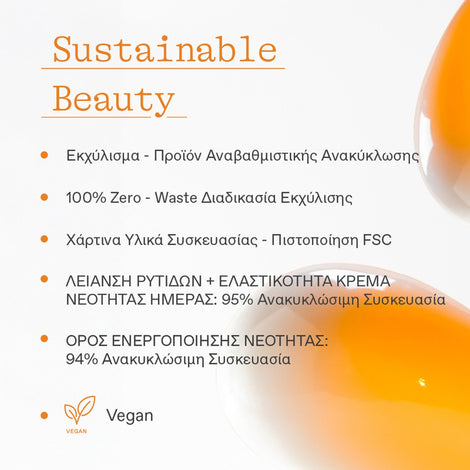 Sustainable Beauty

• Εκχύλισμα - Προϊόν Αναβαθμιστικής Ανακύκλωσης

• 100% Zero - Waste Διαδικασία Εκχύλισης

• Χάρτινα Υλικά Συσκευασίας - Πιστοποίηση FSC

• ΛΕΙΑΝΣΗ ΡΥΤΙΔΩΝ + ΕΛΑΣΤΙΚΟΤΗΤΑ ΚΡΕΜΑ ΝΕΟΤΗΤΑΣ ΗΜΕΡΑΣ: 95% Ανακυκλώσιμη Συσκευασία

• ΟΡΟΣ ΕΝΕΡΓΟΠΟΙΗΣΗΣ ΝΕΟΤΗΤΑΣ: 94% Ανακυκλώσιμη Συσκευασία

• VEGAN Vegan